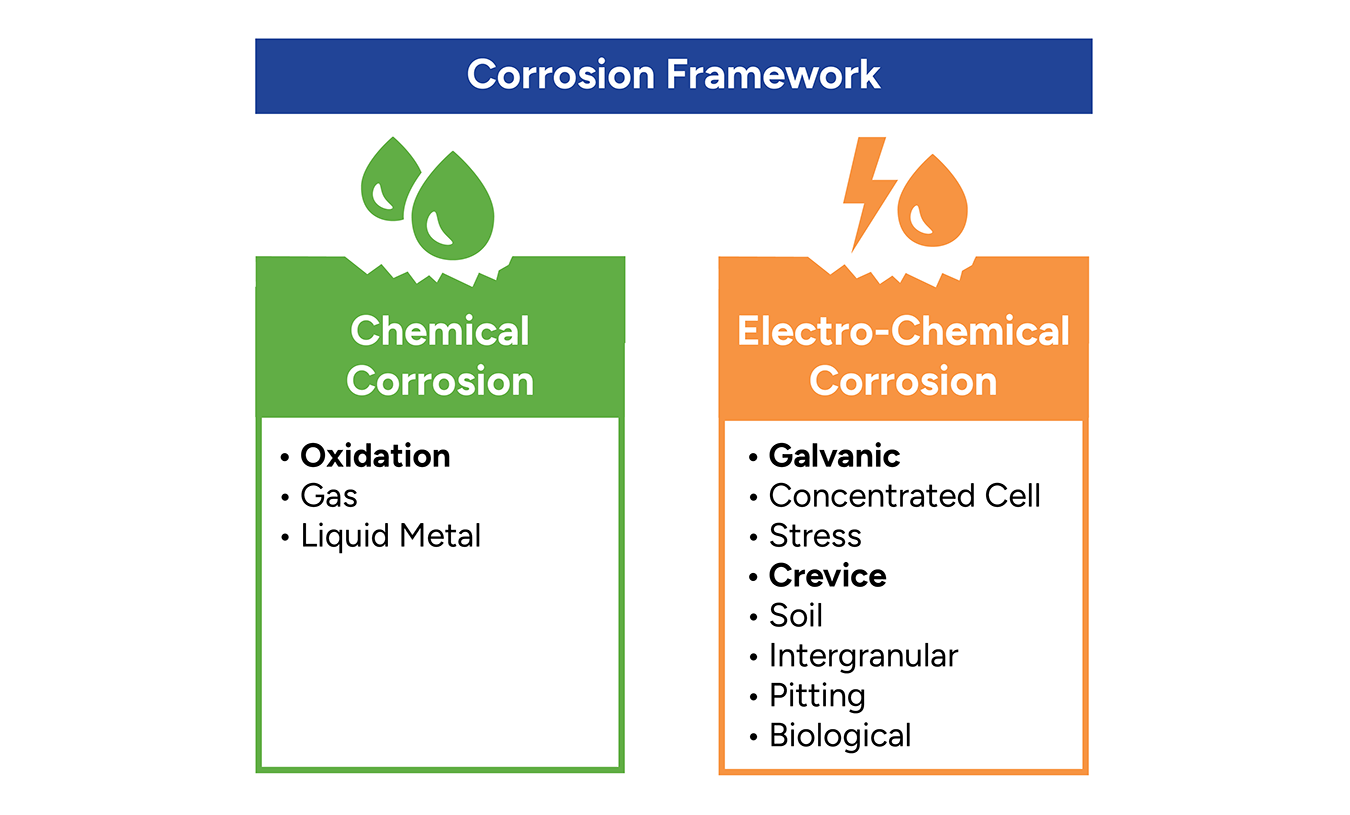 Corrosion Framework

Chemical Corrosion

• Oxidation
• Gas
• Liquid Metal

Electro-Chemical Corrosion

• Galvanic
• Concentrated Cell
• Stress
• Crevice
• Soil
• Intergranular
• Pitting
• Biological